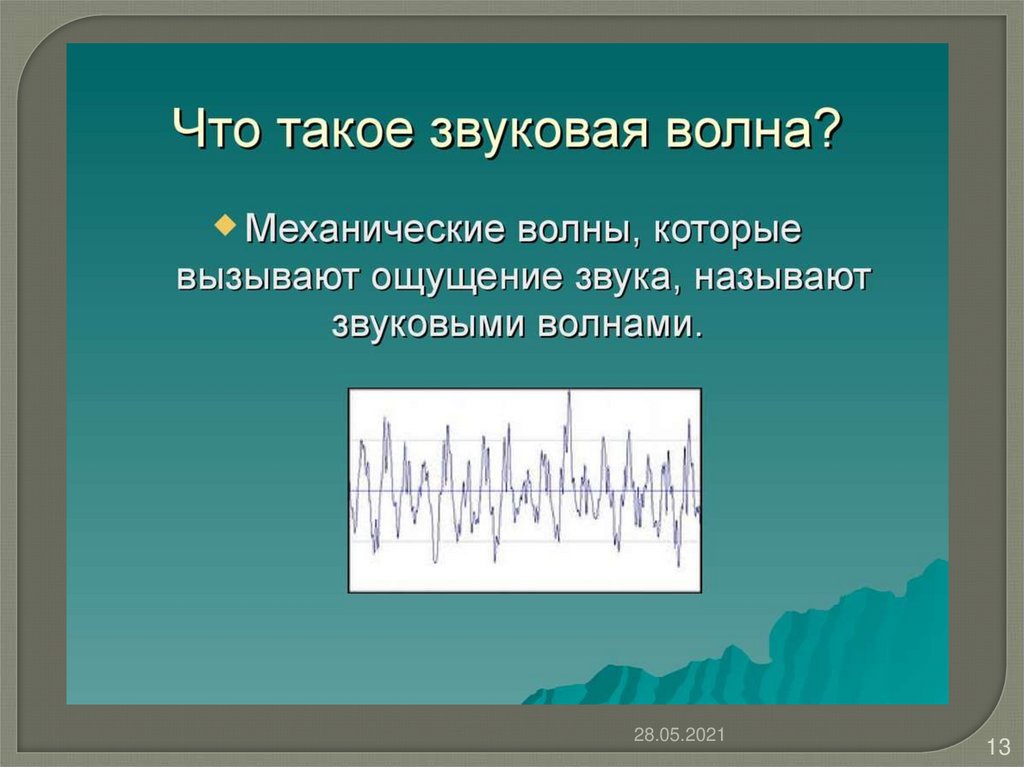 Что такое звуковая волна?

Механические волны, которые вызывают ощущение звука, называют звуковыми волнами.

28.05.2021

13